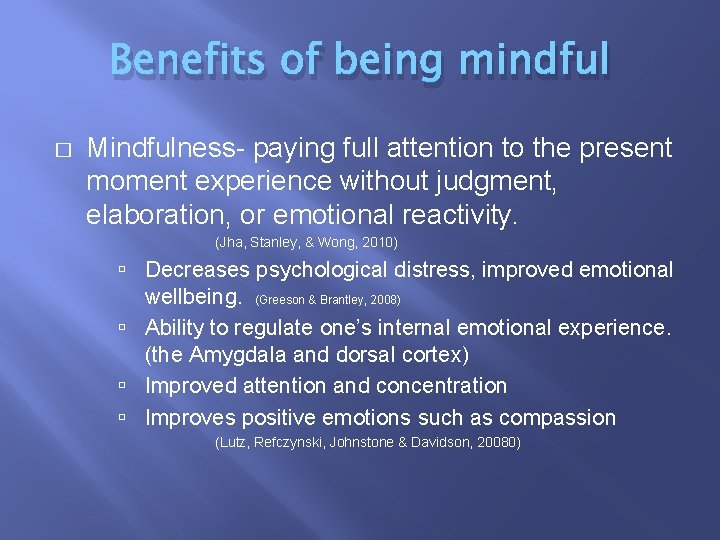 Benefits of being mindful

□ Mindfulness- paying full attention to the present moment experience without judgment, elaboration, or emotional reactivity.

(Jha, Stanley, & Wong, 2010)

▫ Decreases psychological distress, improved emotional wellbeing. (Greeson & Brantley, 2008)

▫ Ability to regulate one's internal emotional experience. (the Amygdala and dorsal cortex)

▫ Improved attention and concentration

▫ Improves positive emotions such as compassion

(Lutz, Refczynski, Johnstone & Davidson, 20080)